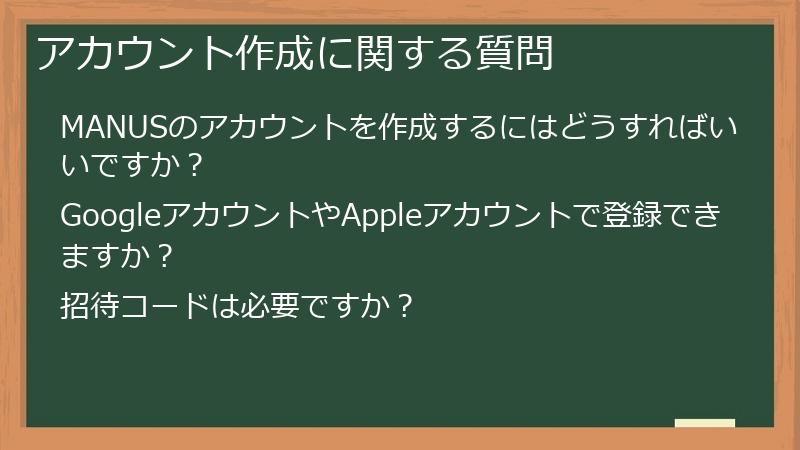 アカウント作成に関する質問

MANUSのアカウントを作成するにはどうすればいいですか？

GoogleアカウントやAppleアカウントで登録できますか？

招待コードは必要ですか？